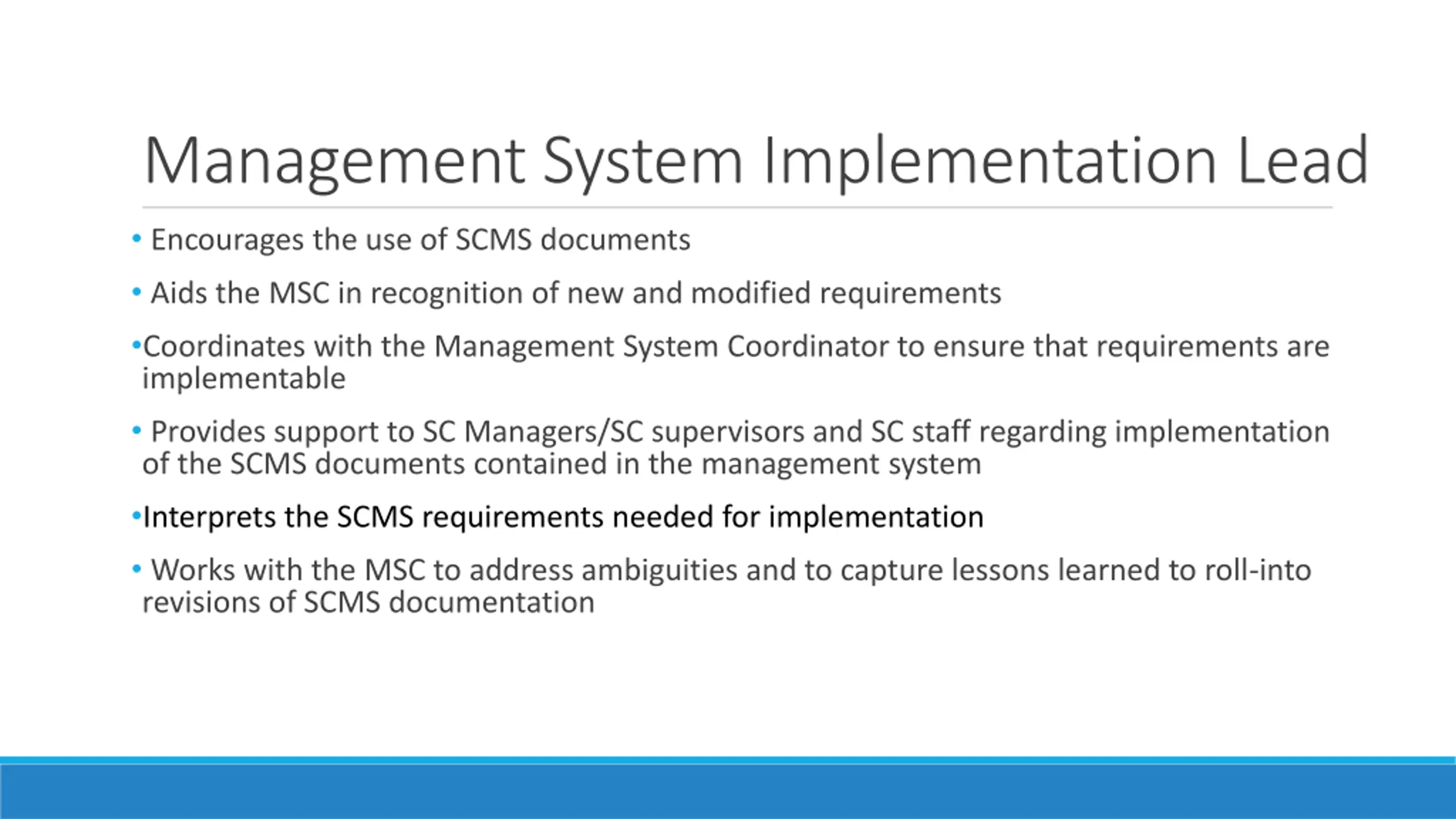 Management System Implementation Lead

• Encourages the use of SCMS documents

• Aids the MSC in recognition of new and modified requirements

•Coordinates with the Management System Coordinator to ensure that requirements are implementable

• Provides support to SC Managers/SC supervisors and SC staff regarding implementation of the SCMS documents contained in the management system

•Interprets the SCMS requirements needed for implementation

• Works with the MSC to address ambiguities and to capture lessons learned to roll-into revisions of SCMS documentation